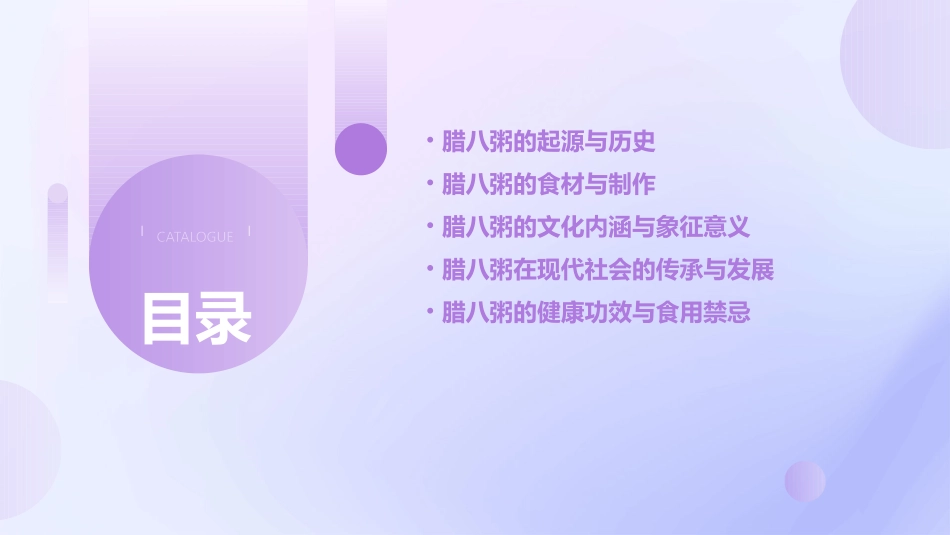 CATALOGUE

目录

• 腊八粥的起源与历史
• 腊八粥的食材与制作
• 腊八粥的文化内涵与象征意义
• 腊八粥在现代社会的传承与发展
• 腊八粥的健康功效与食用禁忌